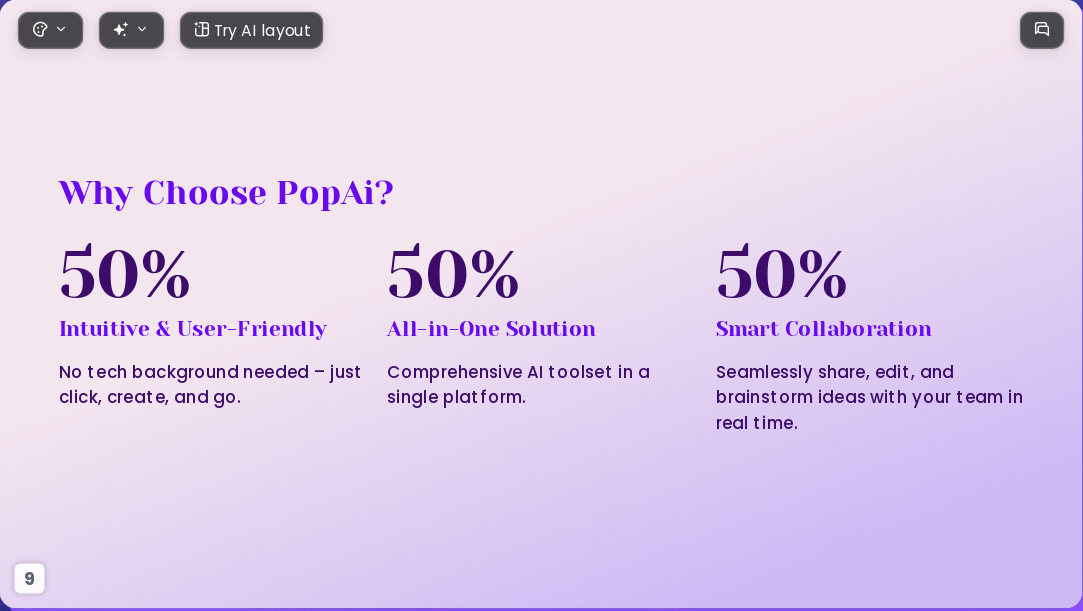 Try AI layout

Why Choose PopAi?

50%

Intuitive & User-Friendly

No tech background needed – just click, create, and go.

50%

All-in-One Solution

Comprehensive AI toolset in a single platform.

50%

Smart Collaboration

Seamlessly share, edit, and brainstorm ideas with your team in real time.

9